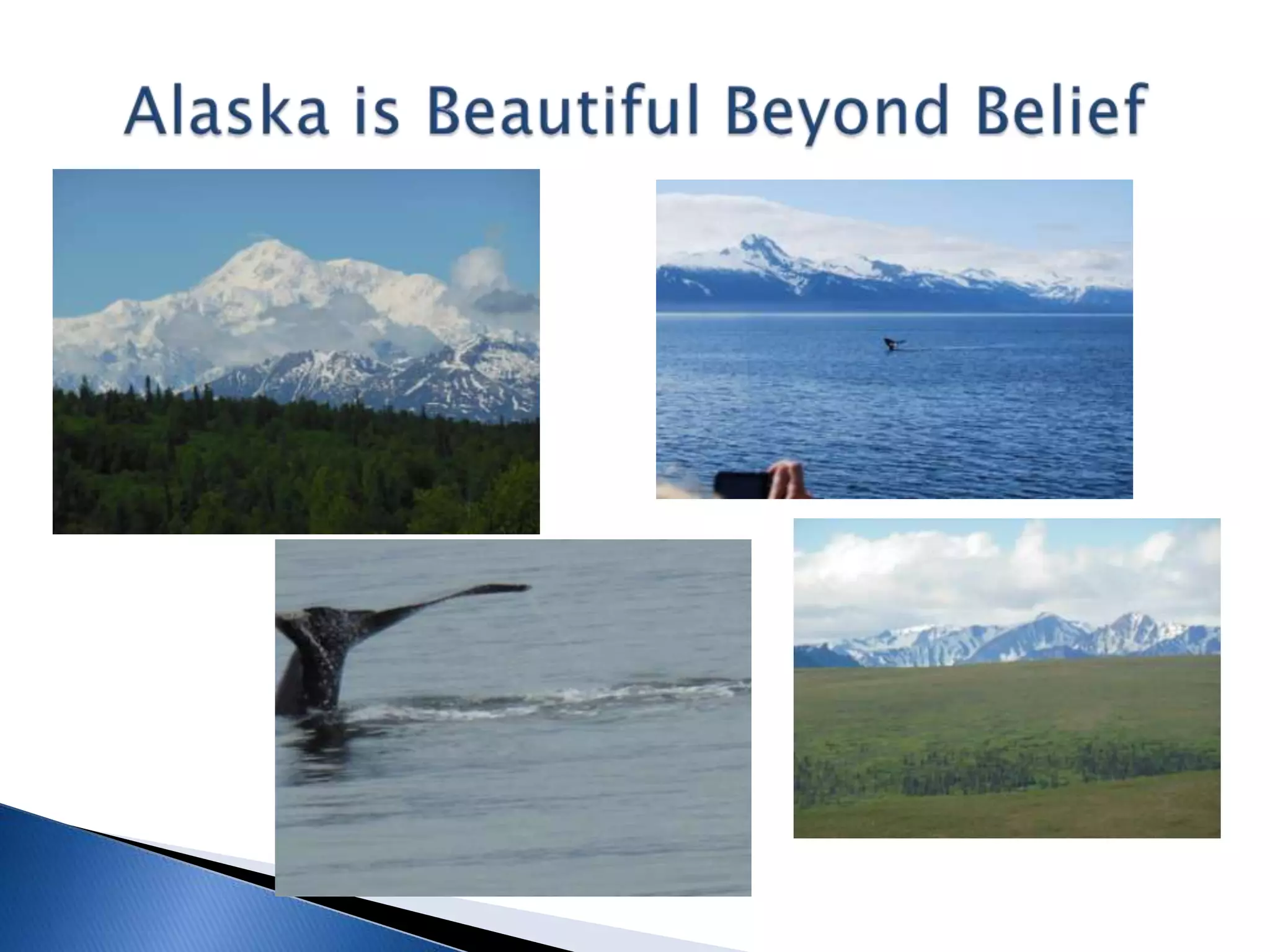 Alaska is Beautiful Beyond Belief